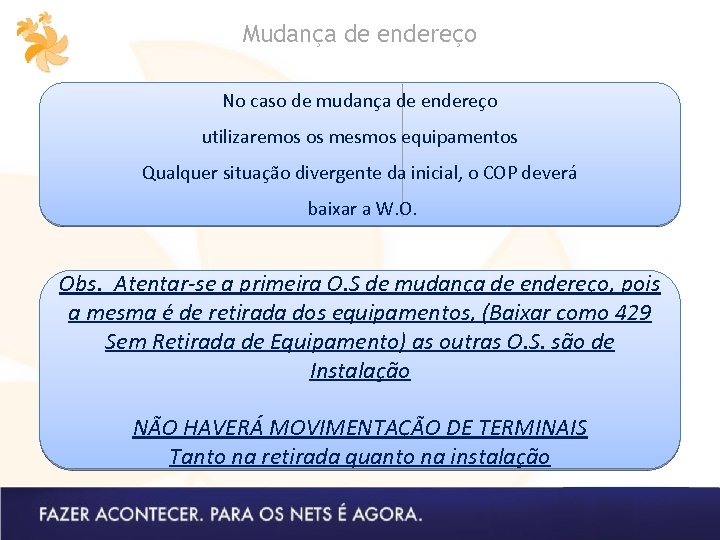 Mudança de endereço

No caso de mudança de endereço utilizaremos os mesmos equipamentos Qualquer situação divergente da inicial, o COP deverá baixar a W.O.

Obs. Atentar-se a primeira O.S de mudança de endereço, pois a mesma é de retirada dos equipamentos, (Baixar como 429 Sem Retirada de Equipamento) as outras O.S. são de Instalação

NÃO HAVERÁ MOVIMENTAÇÃO DE TERMINAIS
Tanto na retirada quanto na instalação

FAZER ACONTECER. PARA OS NETS É AGORA.